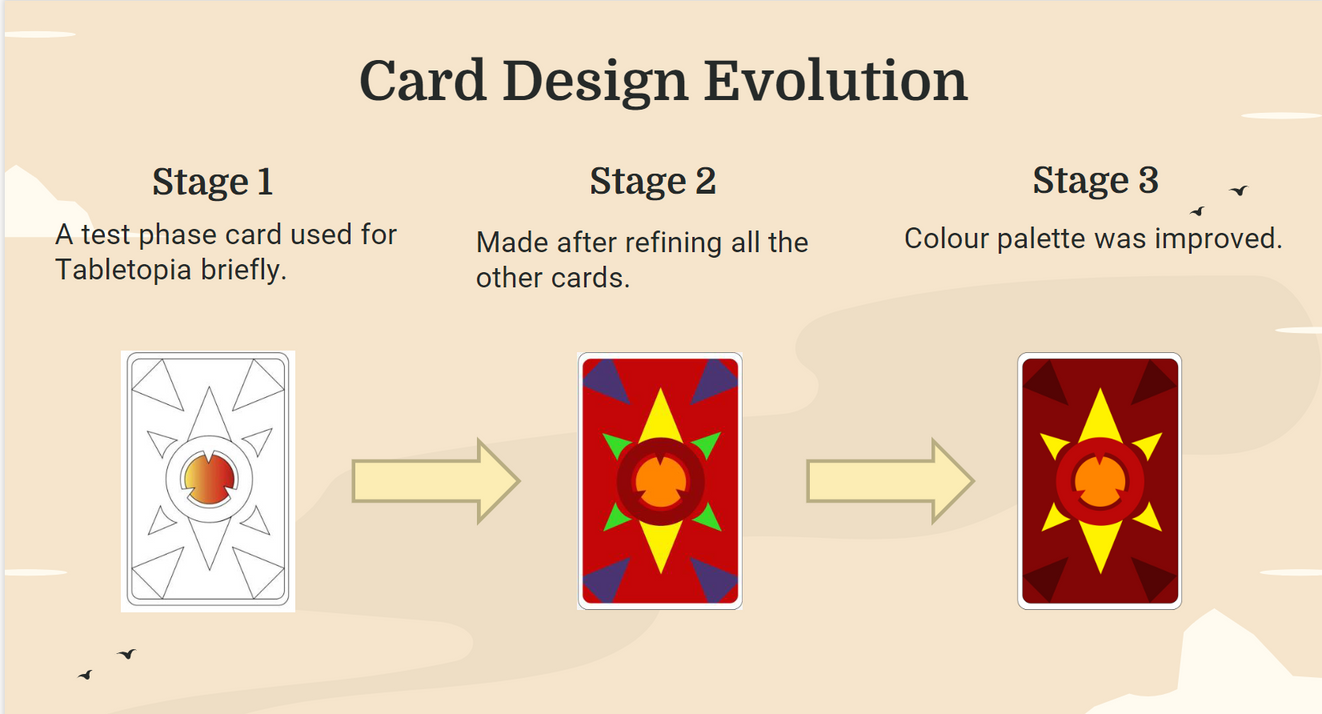 Card Design Evolution

Stage 1

A test phase card used for Tabletopia briefly.

Stage 2

Made after refining all the other cards.

Stage 3

Colour palette was improved.